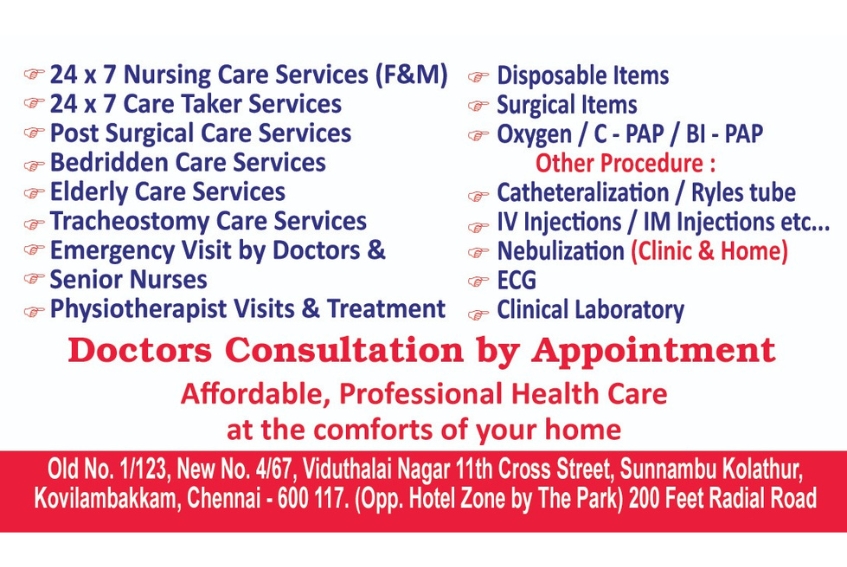 ☞ 24 x 7 Nursing Care Services (F&M)
☞ 24 x 7 Care Taker Services
☞ Post Surgical Care Services
☞ Bedridden Care Services
☞ Elderly Care Services
☞ Tracheostomy Care Services
☞ Emergency Visit by Doctors &
☞ Senior Nurses
☞ Physiotherapist Visits & Treatment

☞ Disposable Items
☞ Surgical Items
☞ Oxygen / C - PAP / BI - PAP
Other Procedure :
☞ Catheteralization / Ryles tube
☞ IV Injections / IM Injections etc...
☞ Nebulization (Clinic & Home)
☞ ECG
☞ Clinical Laboratory

Doctors Consultation by Appointment

Affordable, Professional Health Care at the comforts of your home

Old No. 1/123, New No. 4/67, Viduthalai Nagar 11th Cross Street, Sunnambu Kolathur, Kovilambakkam, Chennai - 600 117. (Opp. Hotel Zone by The Park) 200 Feet Radial Road